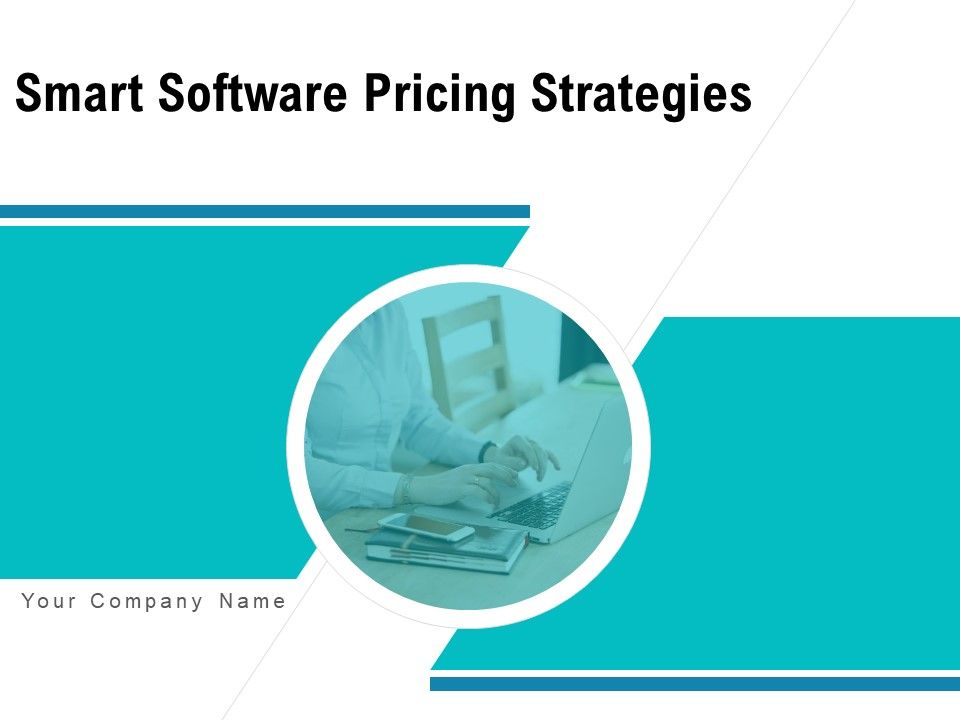 Smart Software Pricing Strategies

Your Company Name